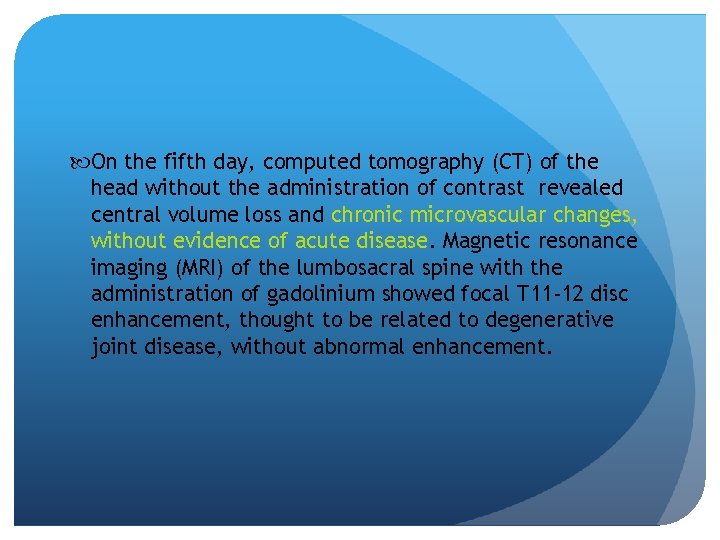 On the fifth day, computed tomography (CT) of the head without the administration of contrast revealed central volume loss and chronic microvascular changes, without evidence of acute disease. Magnetic resonance imaging (MRI) of the lumbosacral spine with the administration of gadolinium showed focal T11-12 disc enhancement, thought to be related to degenerative joint disease, without abnormal enhancement.